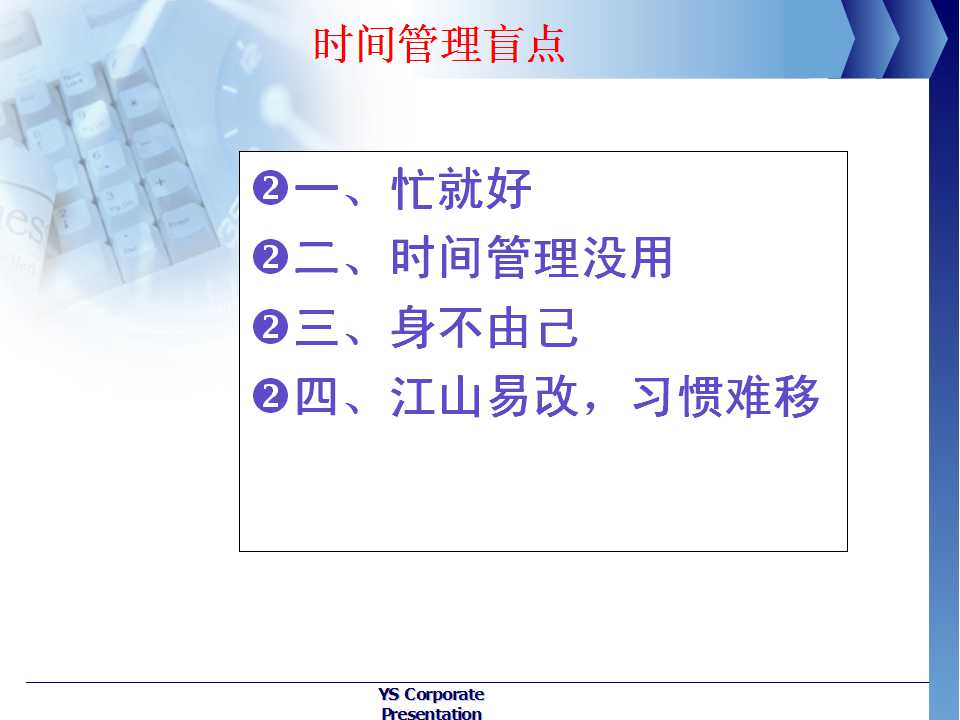 时间管理盲点

❷一、忙就好

❷二、时间管理没用

❷三、身不由己

❷四、江山易改，习惯难移

YS Corporate Presentation